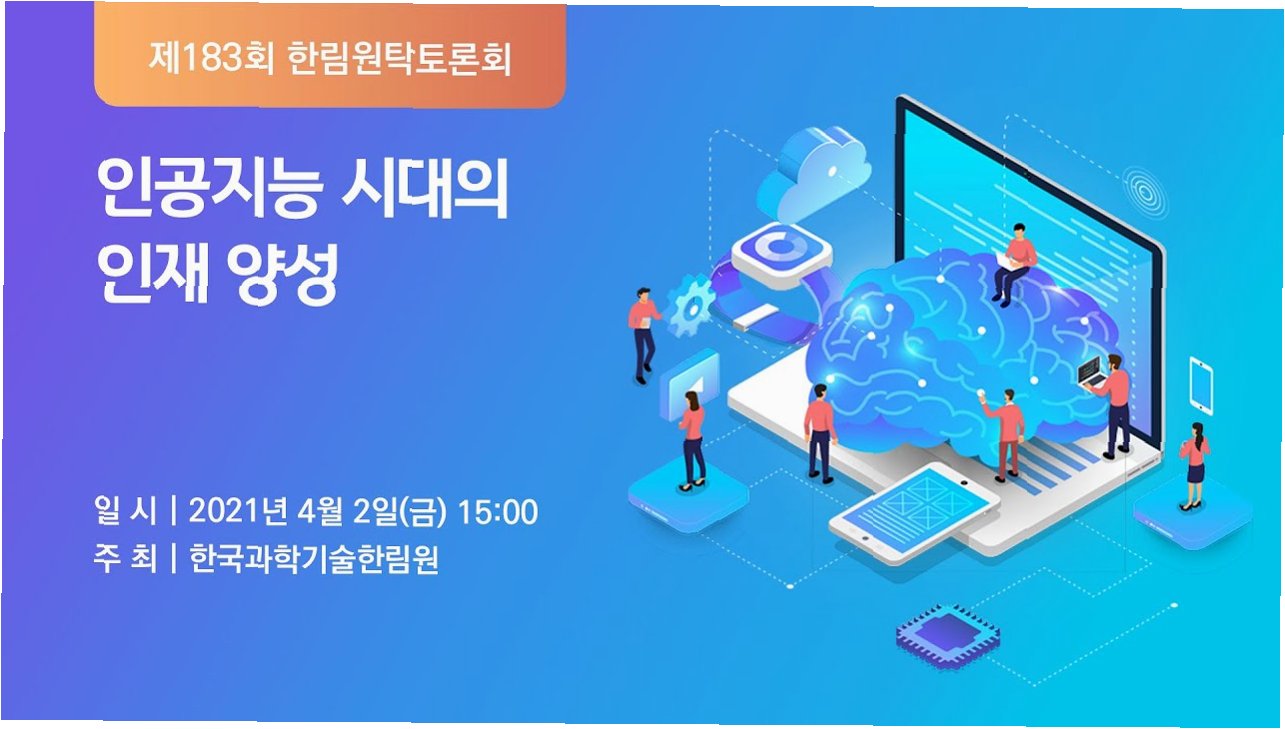 제183회 한림원탁토론회

인공지능 시대의
인재 양성

일 시 | 2021년 4월 2일(금) 15:00
주 최 | 한국과학기술한림원